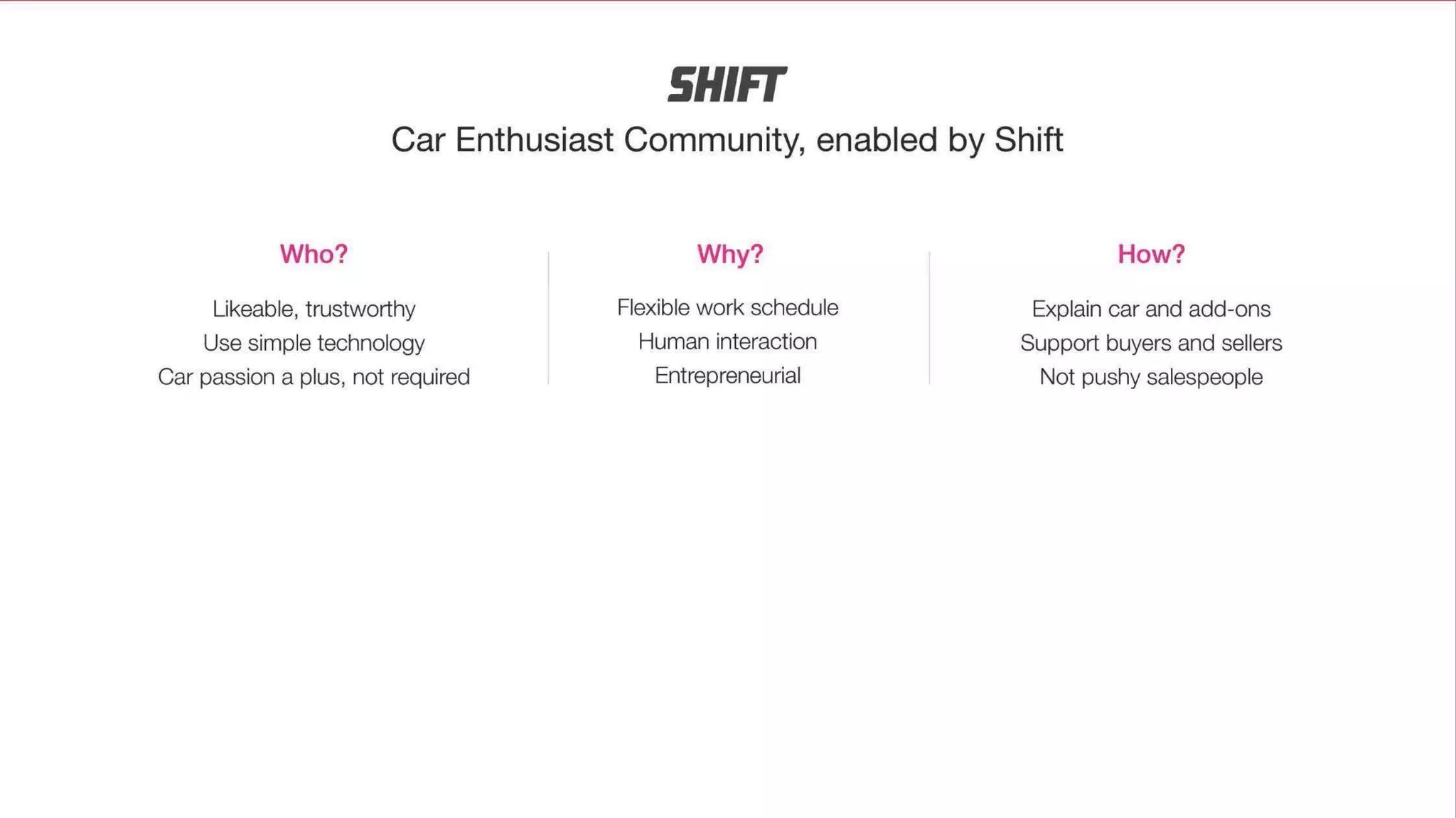 SHIFT

Car Enthusiast Community, enabled by Shift

Who?

Likeable, trustworthy
Use simple technology
Car passion a plus, not required

Why?

Flexible work schedule
Human interaction
Entrepreneurial

How?

Explain car and add-ons
Support buyers and sellers
Not pushy salespeople